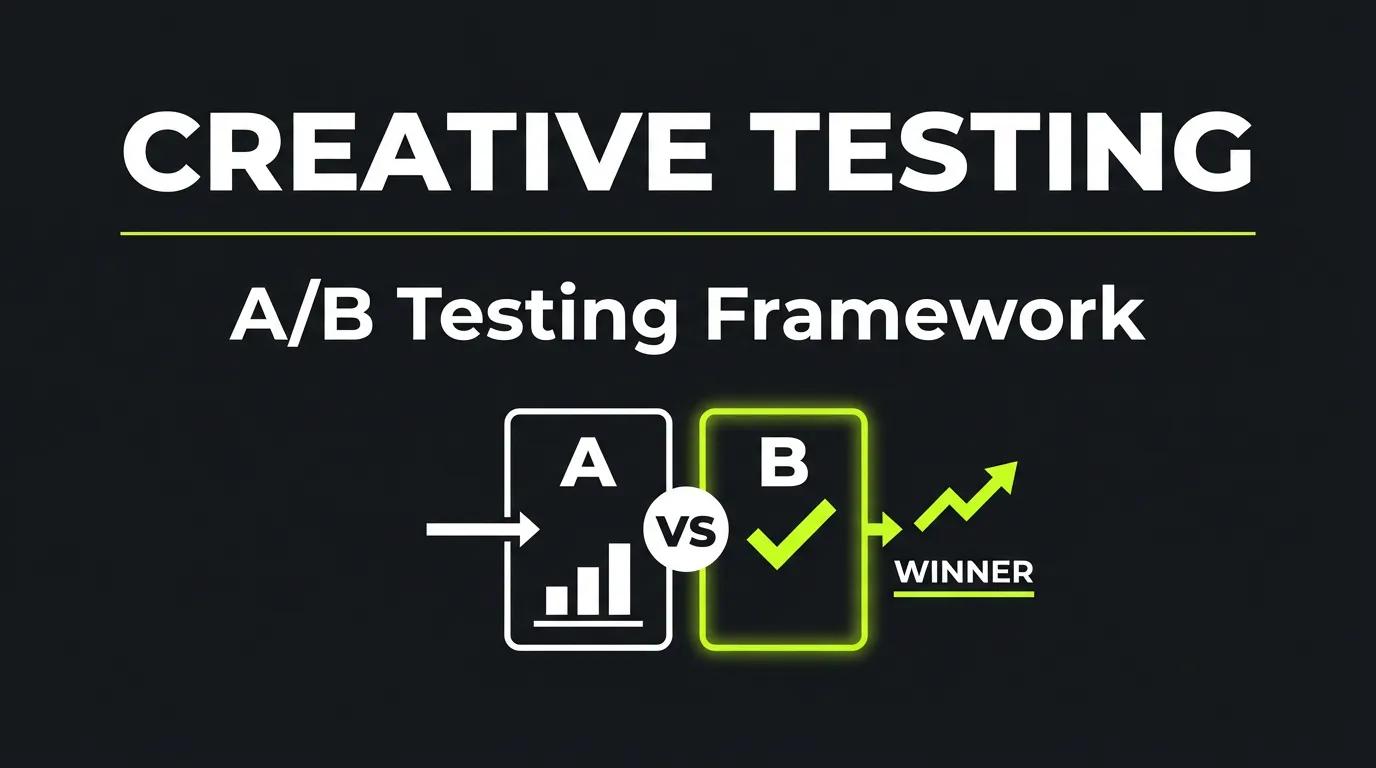 CREATIVE TESTING

A/B Testing Framework

A

VS

B

WINNER